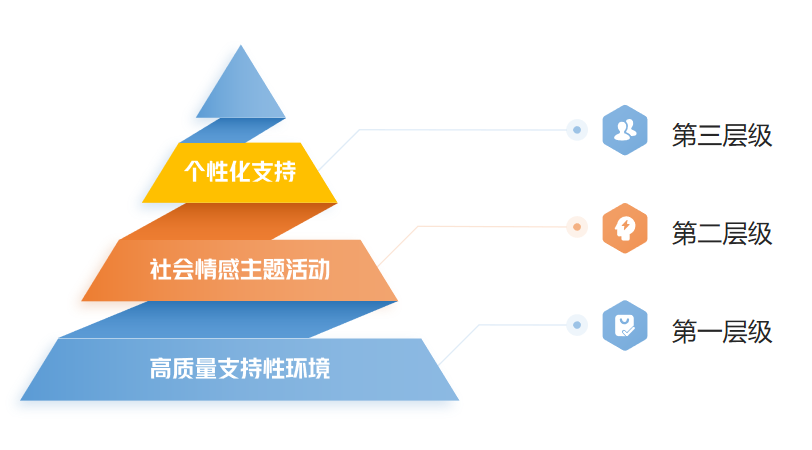 个性化支持

社会情感主题活动

高质量支持性环境

第三层级

第二层级

第一层级